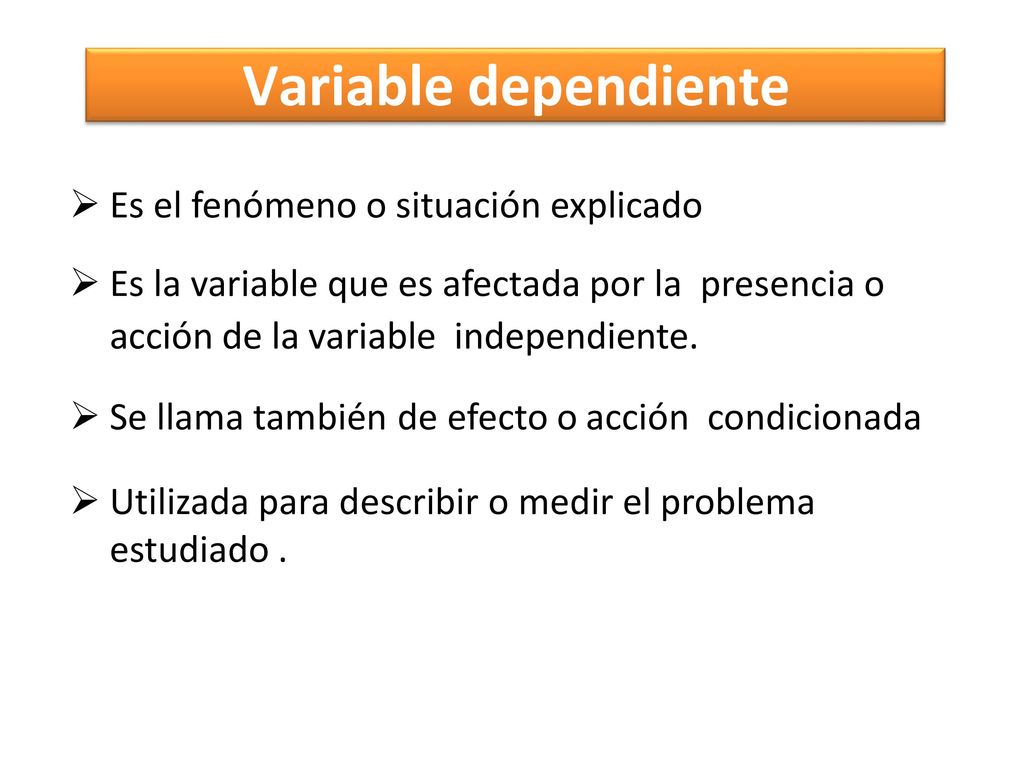 Variable dependiente

➢ Es el fenómeno o situación explicado

➢ Es la variable que es afectada por la presencia o acción de la variable independiente.

➢ Se llama también de efecto o acción condicionada

➢ Utilizada para describir o medir el problema estudiado .